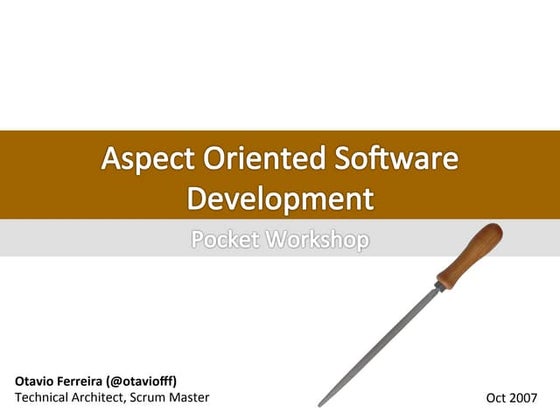 Aspect Oriented Software Development

Pocket Workshop

Otavio Ferreira (@otaviofff)
Technical Architect, Scrum Master

Oct 2007